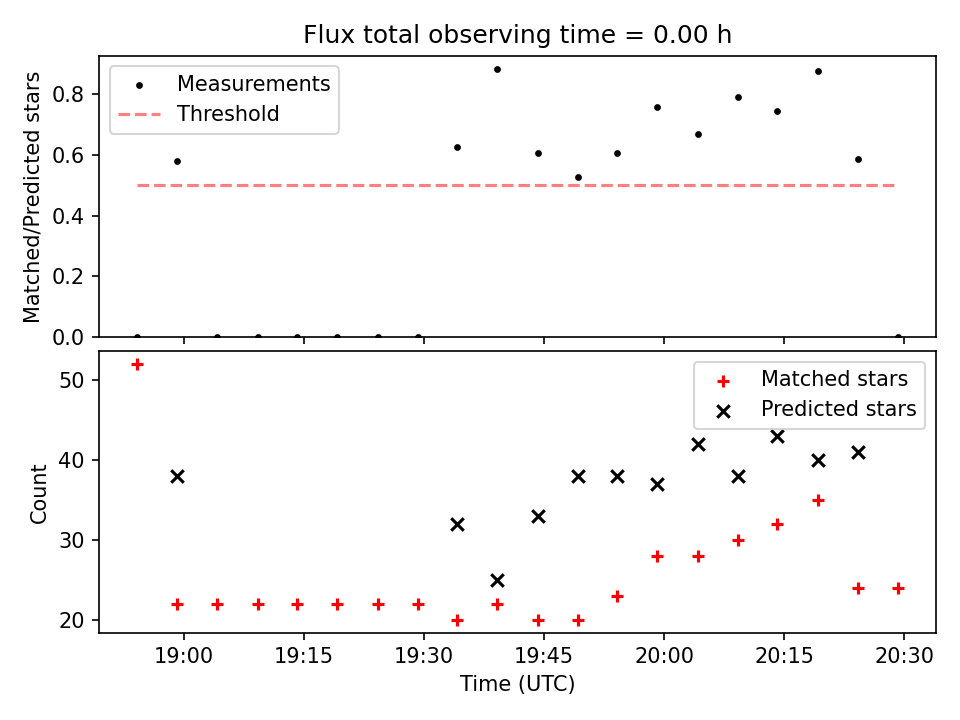 Flux total observing time = 0.00 h

Measurements
Threshold

Matched/Predicted stars

0.8
0.6
0.4
0.2
0.0

Matched stars
Predicted stars

Count

50
40
30
20

19:00
19:15
19:30
19:45
20:00
20:15
20:30

Time (UTC)